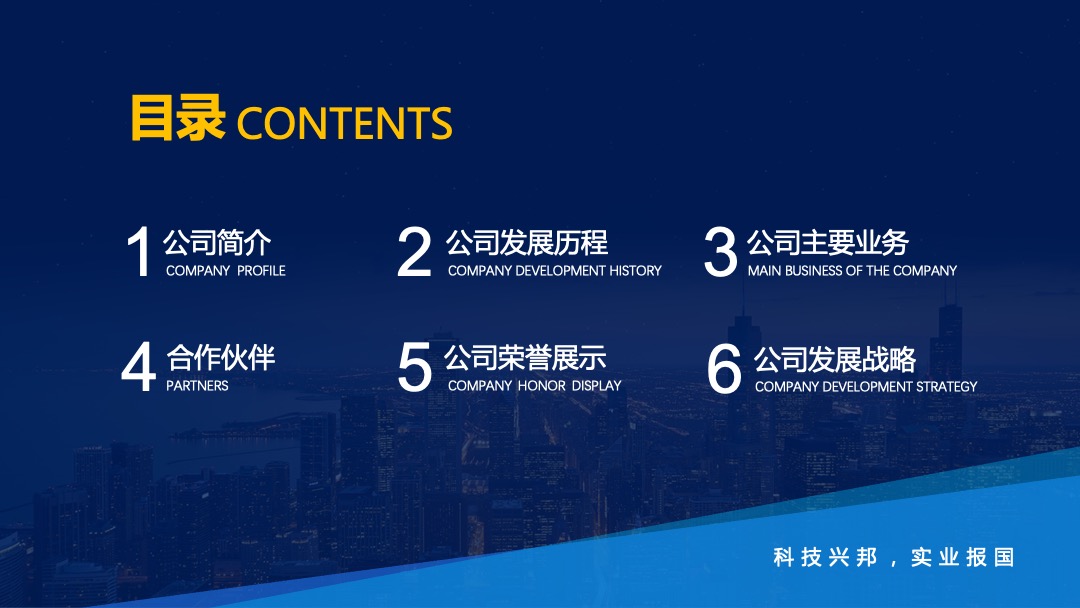 目录 CONTENTS

1 公司简介
COMPANY PROFILE

2 公司发展历程
COMPANY DEVELOPMENT HISTORY

3 公司主要业务
MAIN BUSINESS OF THE COMPANY

4 合作伙伴
PARTNERS

5 公司荣誉展示
COMPANY HONOR DISPLAY

6 公司发展战略
COMPANY DEVELOPMENT STRATEGY

科技兴邦，实业报国